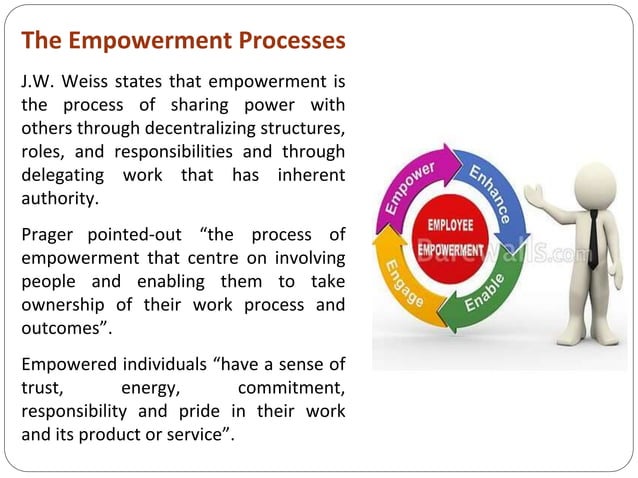 The Empowerment Processes

J.W. Weiss states that empowerment is the process of sharing power with others through decentralizing structures, roles, and responsibilities and through delegating work that has inherent authority.

Prager pointed-out “the process of empowerment that centre on involving people and enabling them to take ownership of their work process and outcomes”.

Empowered individuals “have a sense of trust, energy, commitment, responsibility and pride in their work and its product or service”.

Empower
Enhance
Enable
Engage
EMPLOYEE EMPOWERMENT
Barewalls.com